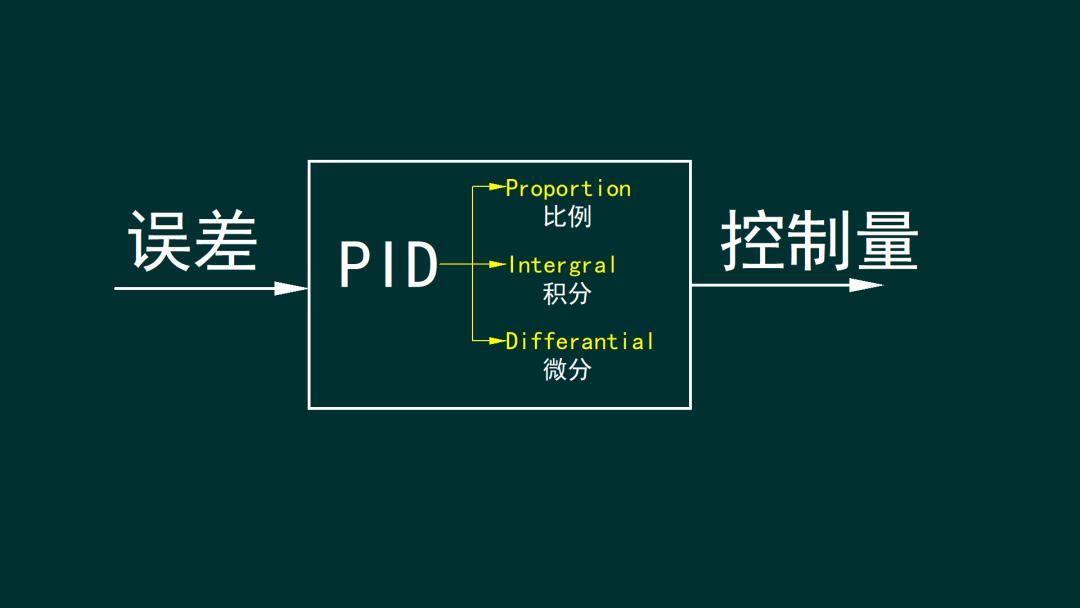 误差

PID

Proportion
比例

Intergral
积分

Differantial
微分

控制量